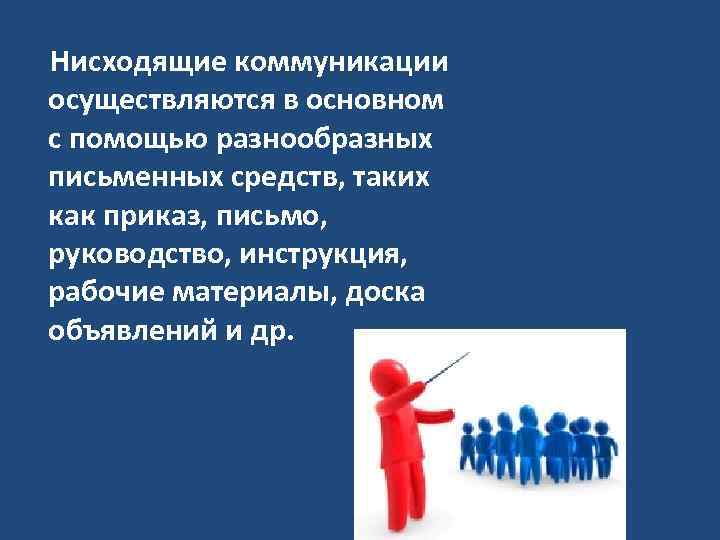 Нисходящие коммуникации осуществляются в основном с помощью разнообразных письменных средств, таких как приказ, письмо, руководство, инструкция, рабочие материалы, доска объявлений и др.